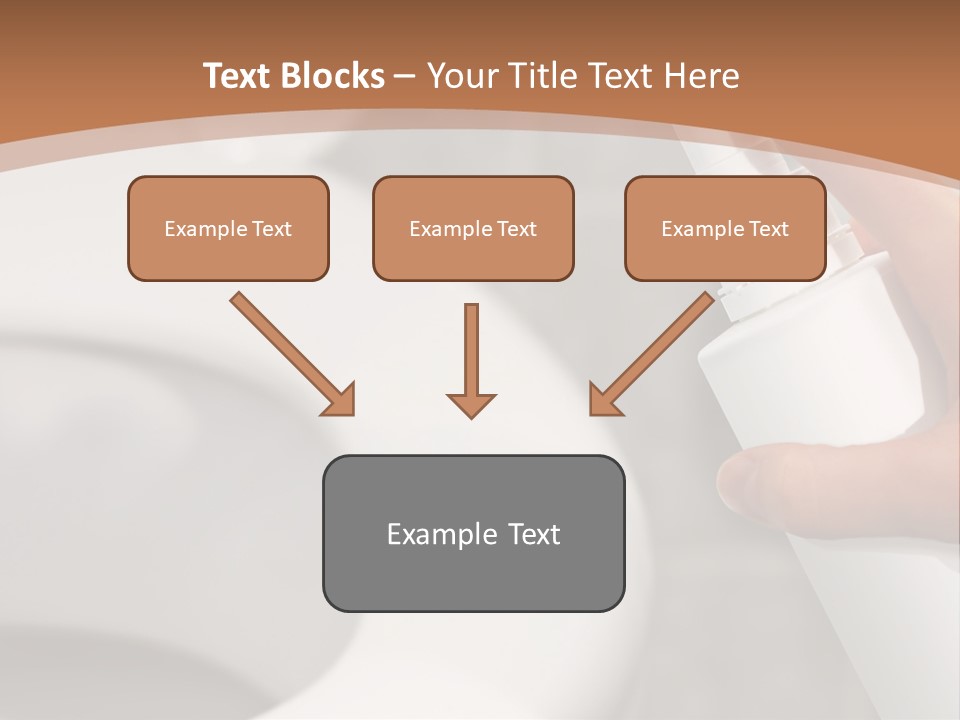 Text Blocks – Your Title Text Here

Example Text

Example Text

Example Text

Example Text